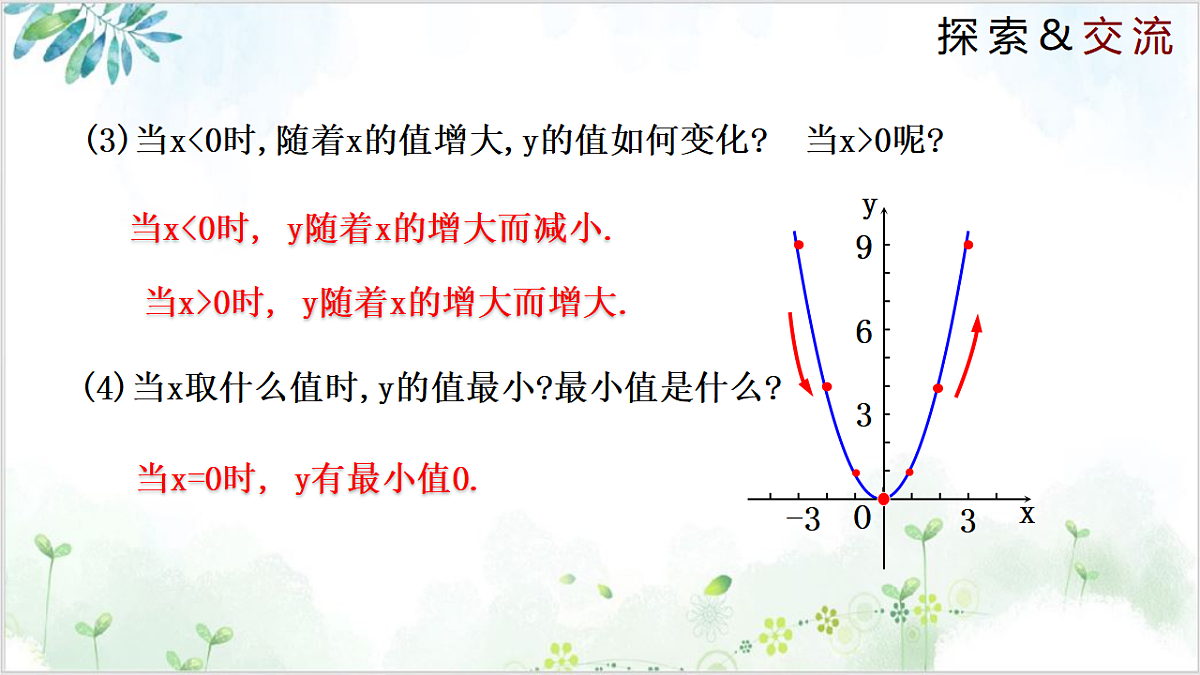 探索&交流

(3)当x<0时,随着x的值增大,y的值如何变化? 当x>0呢?

当x<0时, y随着x的增大而减小.

当x>0时, y随着x的增大而增大.

(4)当x取什么值时,y的值最小?最小值是什么?

当x=0时, y有最小值0.

y
9
6
3
−3
0
3
x